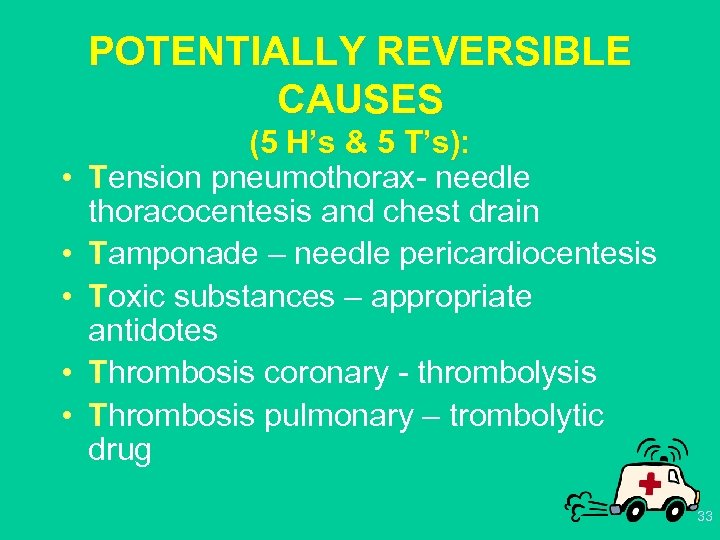 POTENTIALLY REVERSIBLE CAUSES

(5 H’s & 5 T’s):

• Tension pneumothorax- needle thoracocentesis and chest drain
• Tamponade – needle pericardiocentesis
• Toxic substances – appropriate antidotes
• Thrombosis coronary - thrombolysis
• Thrombosis pulmonary – trombolytic drug

33